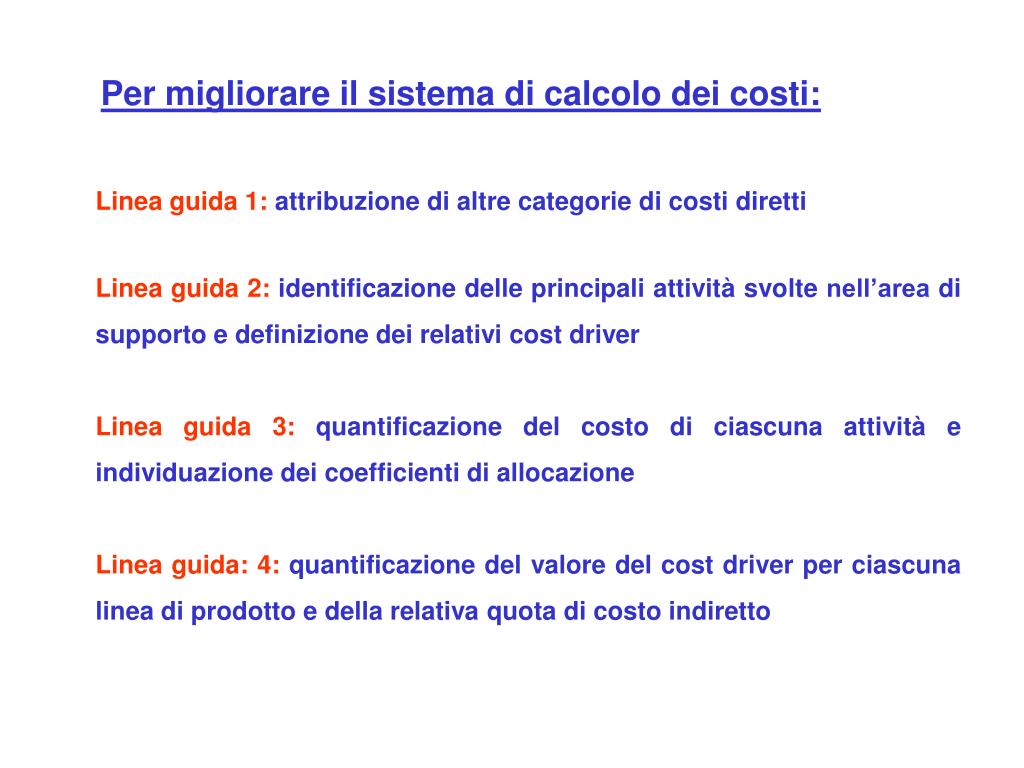 Per migliorare il sistema di calcolo dei costi:

Linea guida 1: attribuzione di altre categorie di costi diretti

Linea guida 2: identificazione delle principali attività svolte nell’area di supporto e definizione dei relativi cost driver

Linea guida 3: quantificazione del costo di ciascuna attività e individuazione dei coefficienti di allocazione

Linea guida: 4: quantificazione del valore del cost driver per ciascuna linea di prodotto e della relativa quota di costo indiretto